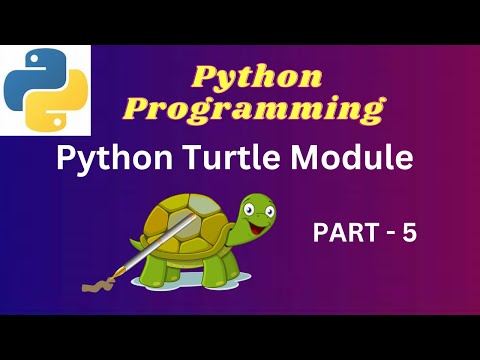 Python Programming

Python Turtle Module

PART - 5